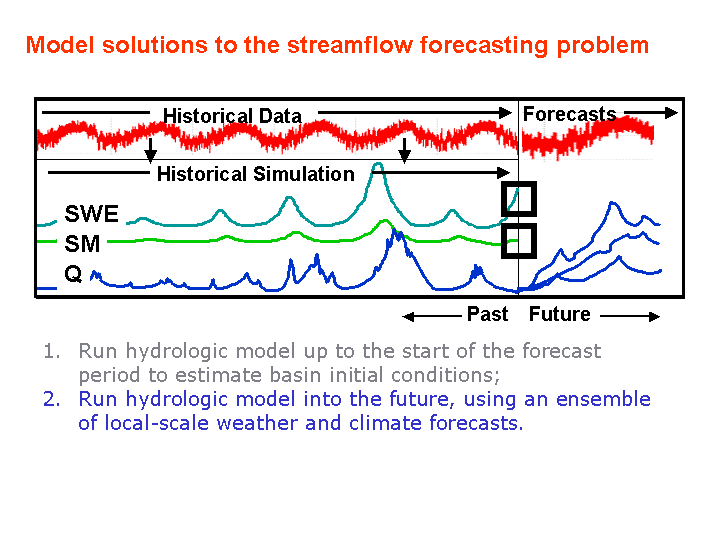 Model solutions to the streamflow forecasting problem

Historical Data

Forecasts

Historical Simulation

SWE

SM

Q

Past

Future

1. Run hydrologic model up to the start of the forecast period to estimate basin initial conditions;
2. Run hydrologic model into the future, using an ensemble of local-scale weather and climate forecasts.